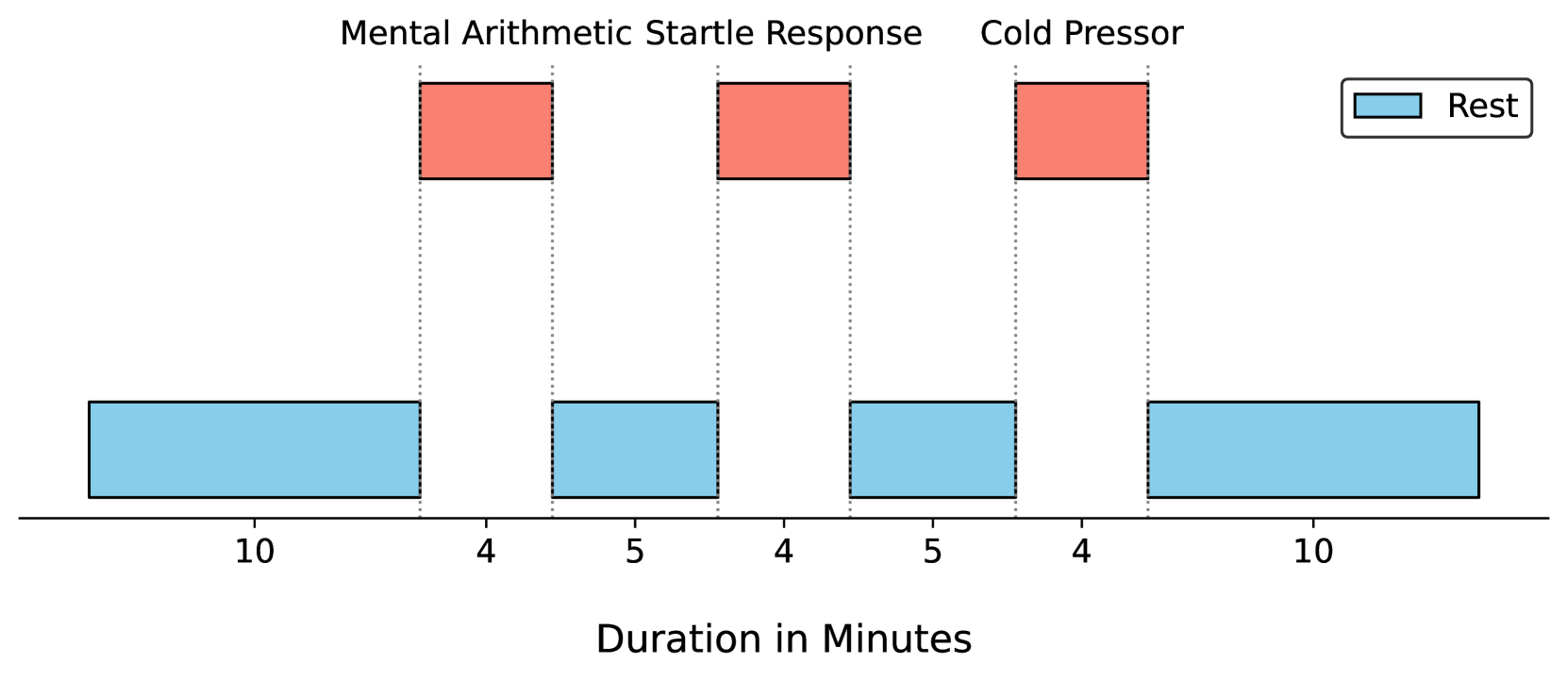 Mental Arithmetic Startle Response Cold Pressor

Rest

10
4
5
4
5
4
10

Duration in Minutes